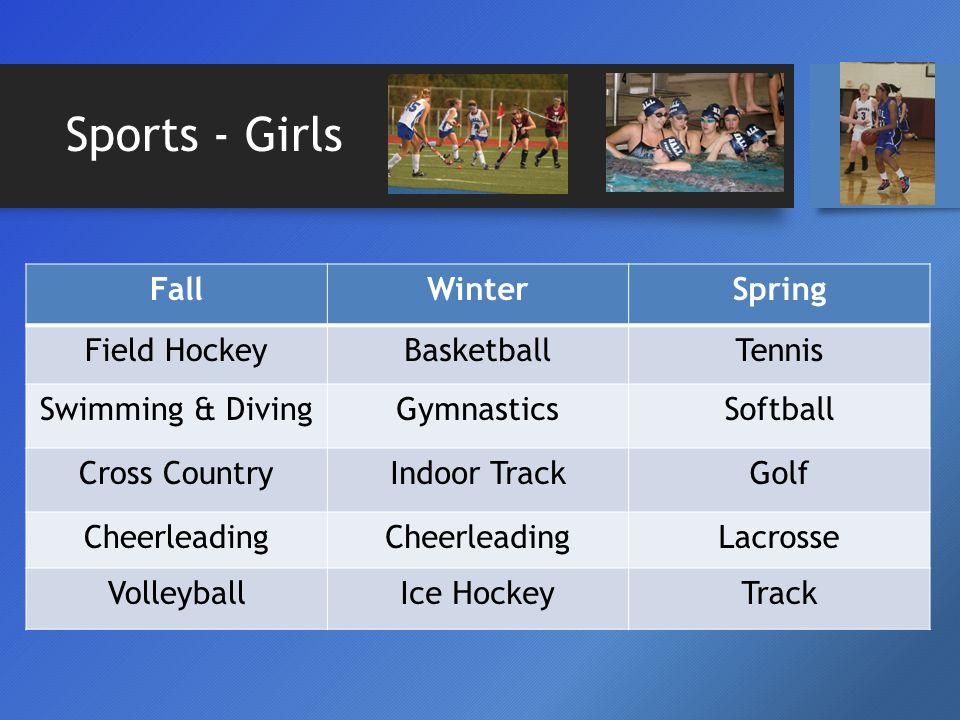 Sports - Girls

| Fall | Winter | Spring |
|---|---|---|
| Field Hockey | Basketball | Tennis |
| Swimming & Diving | Gymnastics | Softball |
| Cross Country | Indoor Track | Golf |
| Cheerleading | Cheerleading | Lacrosse |
| Volleyball | Ice Hockey | Track |